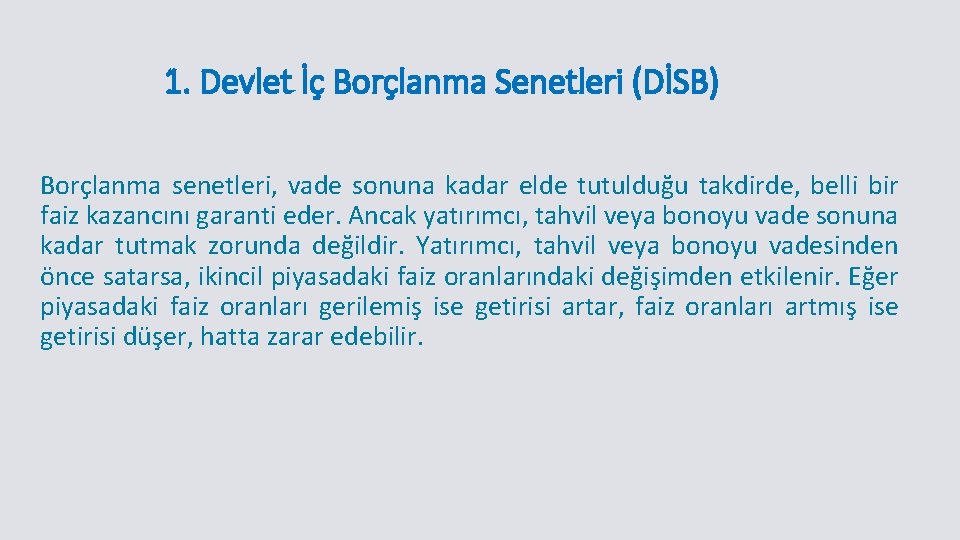 1. Devlet İç Borçlanma Senetleri (DİSB)

Borçlanma senetleri, vade sonuna kadar elde tutulduğu takdirde, belli bir faiz kazancını garanti eder. Ancak yatırımcı, tahvil veya bonoyu vade sonuna kadar tutmak zorunda değildir. Yatırımcı, tahvil veya bonoyu vadesinden önce satarsa, ikincil piyasadaki faiz oranlarındaki değişimden etkilenir. Eğer piyasadaki faiz oranları gerilemiş ise getirisi artar, faiz oranları artmış ise getirisi düşer, hatta zarar edebilir.